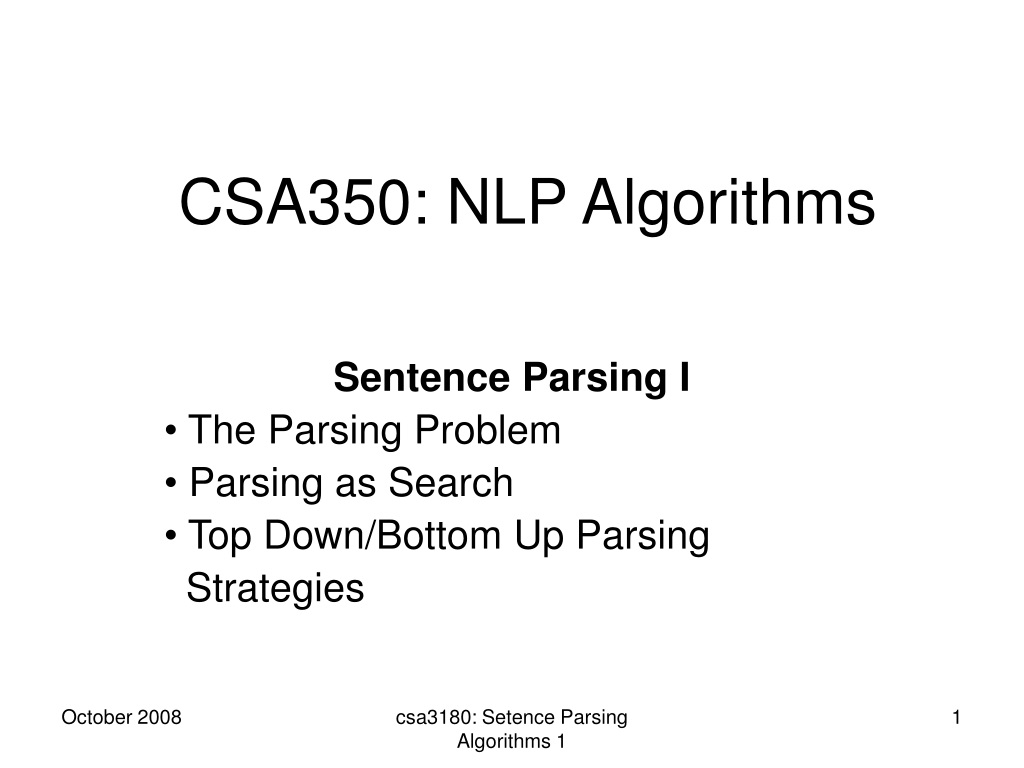 CSA350: NLP Algorithms

Sentence Parsing I
• The Parsing Problem
• Parsing as Search
• Top Down/Bottom Up Parsing Strategies

October 2008

csa3180: Setence Parsing Algorithms 1

1